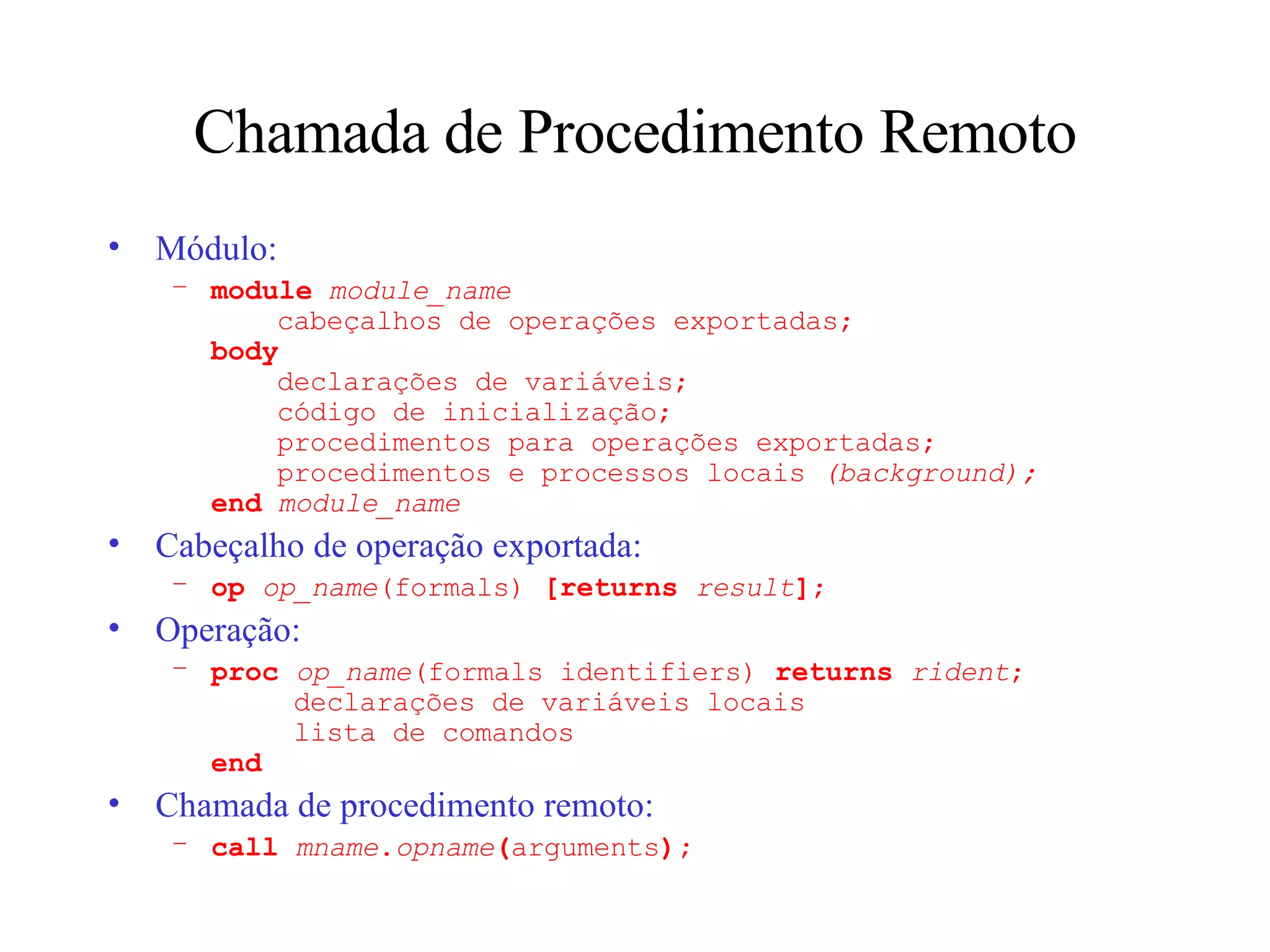 Chamada de Procedimento Remoto

• Módulo:

– module module_name
cabeçalhos de operações exportadas;
body
declarações de variáveis;
código de inicialização;
procedimentos para operações exportadas;
procedimentos e processos locais (background);
end module_name

• Cabeçalho de operação exportada:

– op op_name(formals) [returns result];

• Operação:

– proc op_name(formals identifiers) returns rident;
declarações de variáveis locais
lista de comandos
end

• Chamada de procedimento remoto:

– call mname.opname(arguments);